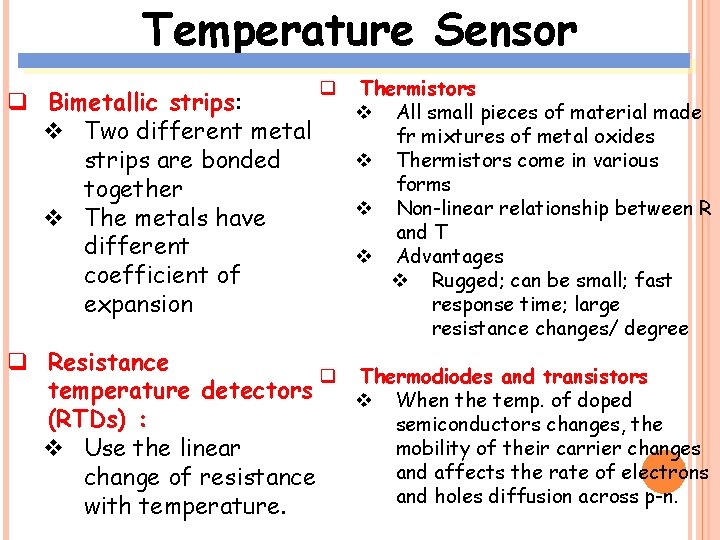 Temperature Sensor

❑ Bimetallic strips:
❖ Two different metal strips are bonded together
❖ The metals have different coefficient of expansion

❑ Resistance temperature detectors (RTDs) :
❖ Use the linear change of resistance with temperature.

❑ Thermistors
❖ All small pieces of material made fr mixtures of metal oxides
❖ Thermistors come in various forms
❖ Non-linear relationship between R and T
❖ Advantages
❖ Rugged; can be small; fast response time; large resistance changes/ degree

❑ Thermodiodes and transistors
❖ When the temp. of doped semiconductors changes, the mobility of their carrier changes and affects the rate of electrons and holes diffusion across p-n.